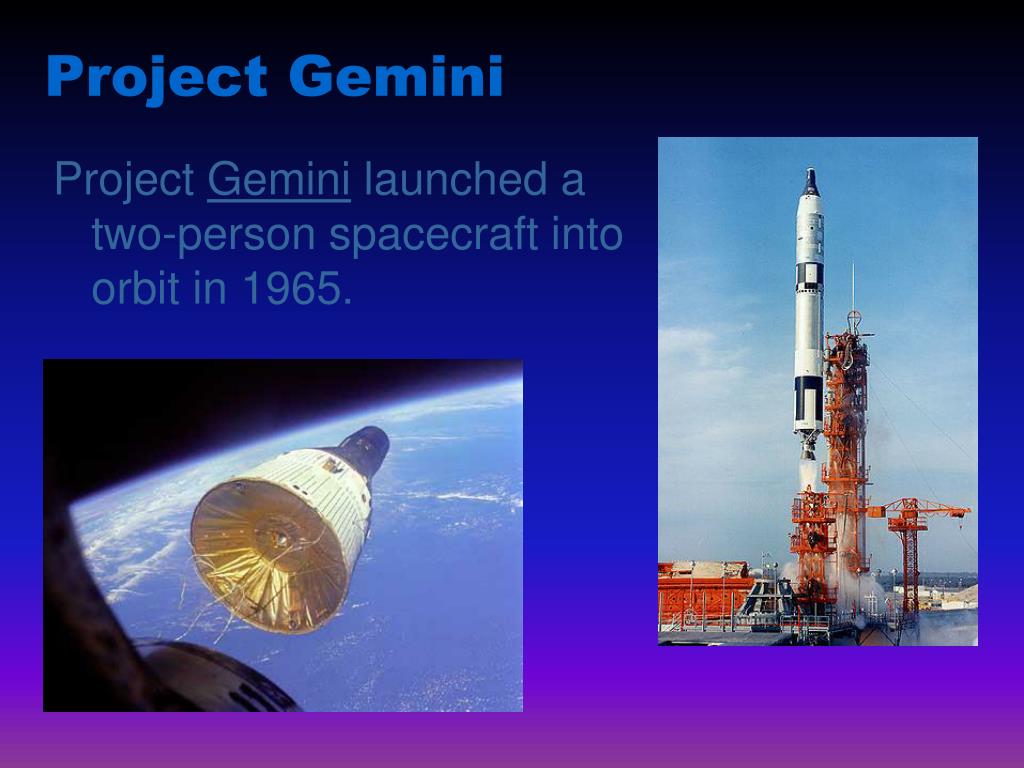 Project Gemini

Project Gemini launched a two-person spacecraft into orbit in 1965.